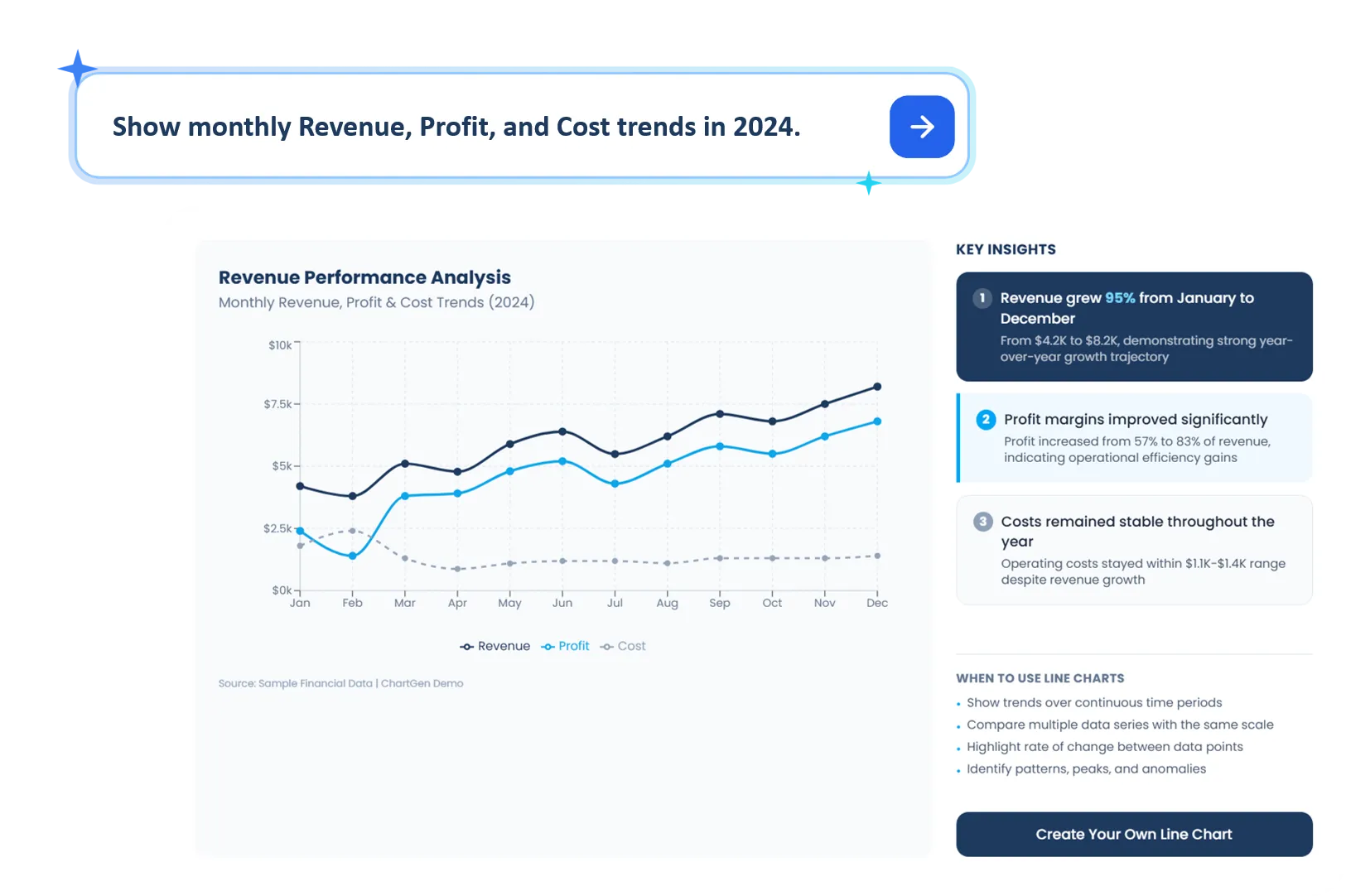 Show monthly Revenue, Profit, and Cost trends in 2024.

Revenue Performance Analysis
Monthly Revenue, Profit & Cost Trends (2024)

$10k
$7.5k
$5k
$2.5k
$0k
Jan Feb Mar Apr May Jun Jul Aug Sep Oct Nov Dec

Revenue Profit Cost

Source: Sample Financial Data | ChartGen Demo

KEY INSIGHTS

1 Revenue grew 95% from January to December
From $4.2K to $8.2K, demonstrating strong year-over-year growth trajectory

2 Profit margins improved significantly
Profit increased from 57% to 83% of revenue, indicating operational efficiency gains

3 Costs remained stable throughout the year
Operating costs stayed within $1.1K-$1.4K range despite revenue growth

WHEN TO USE LINE CHARTS
• Show trends over continuous time periods
• Compare multiple data series with the same scale
• Highlight rate of change between data points
• Identify patterns, peaks, and anomalies

Create Your Own Line Chart